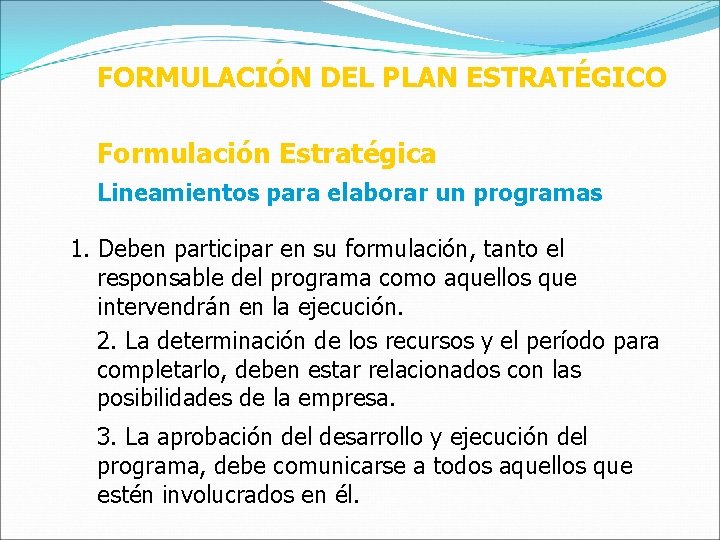 FORMULACIÓN DEL PLAN ESTRATÉGICO

Formulación Estratégica

Lineamientos para elaborar un programas

1. Deben participar en su formulación, tanto el responsable del programa como aquellos que intervendrán en la ejecución.

2. La determinación de los recursos y el período para completarlo, deben estar relacionados con las posibilidades de la empresa.

3. La aprobación del desarrollo y ejecución del programa, debe comunicarse a todos aquellos que estén involucrados en él.